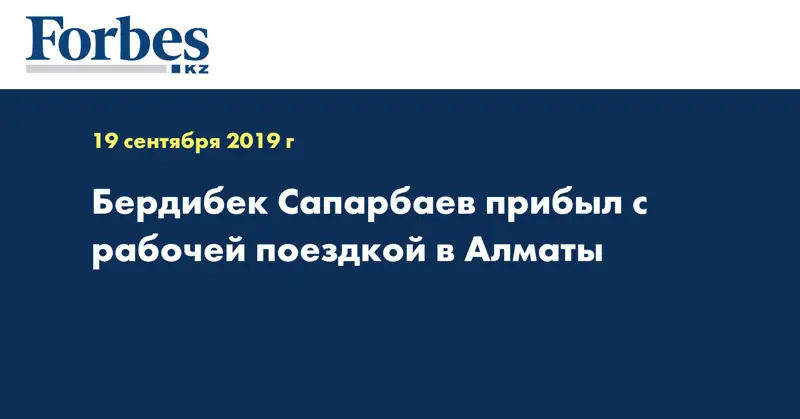 Forbes
KZ

19 сентября 2019 г

Бердибек Сапарбаев прибыл с рабочей поездкой в Алматы